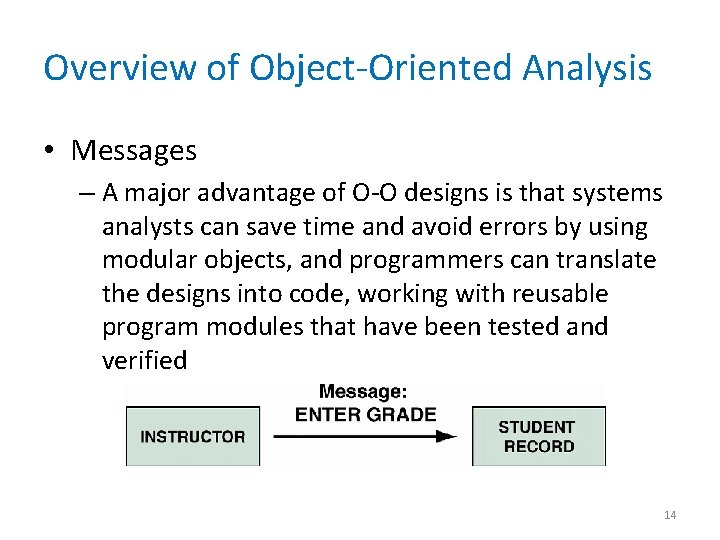 Overview of Object-Oriented Analysis

• Messages

– A major advantage of O-O designs is that systems analysts can save time and avoid errors by using modular objects, and programmers can translate the designs into code, working with reusable program modules that have been tested and verified

INSTRUCTOR

Message:
ENTER GRADE

STUDENT RECORD

14